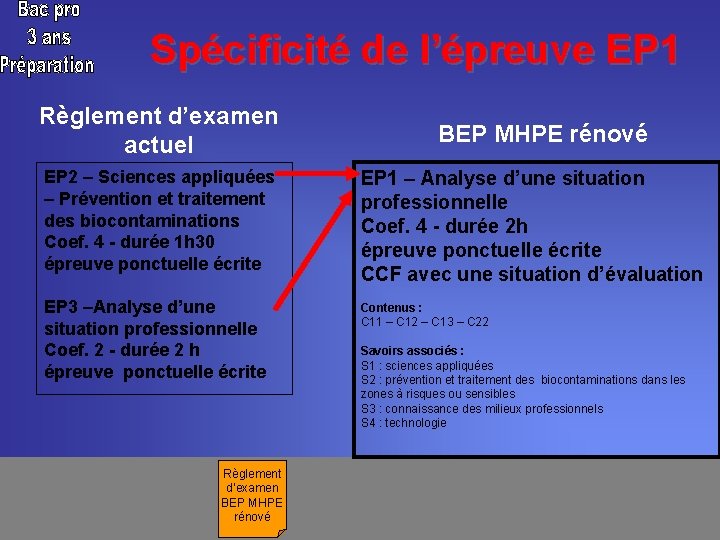 Bac pro
3 ans
Préparation

Spécificité de l'épreuve EP1

Règlement d'examen actuel

EP2 – Sciences appliquées – Prévention et traitement des biocontaminations
Coef. 4 - durée 1h30
épreuve ponctuelle écrite

EP3 –Analyse d'une situation professionnelle
Coef. 2 - durée 2 h
épreuve ponctuelle écrite

BEP MHPE rénové

EP1 – Analyse d'une situation professionnelle
Coef. 4 - durée 2h
épreuve ponctuelle écrite
CCF avec une situation d'évaluation

Contenus :
C11 – C12 – C13 – C22

Savoirs associés :
S1 : sciences appliquées
S2 : prévention et traitement des biocontaminations dans les zones à risques ou sensibles
S3 : connaissance des milieux professionnels
S4 : technologie

Règlement d'examen BEP MHPE rénové